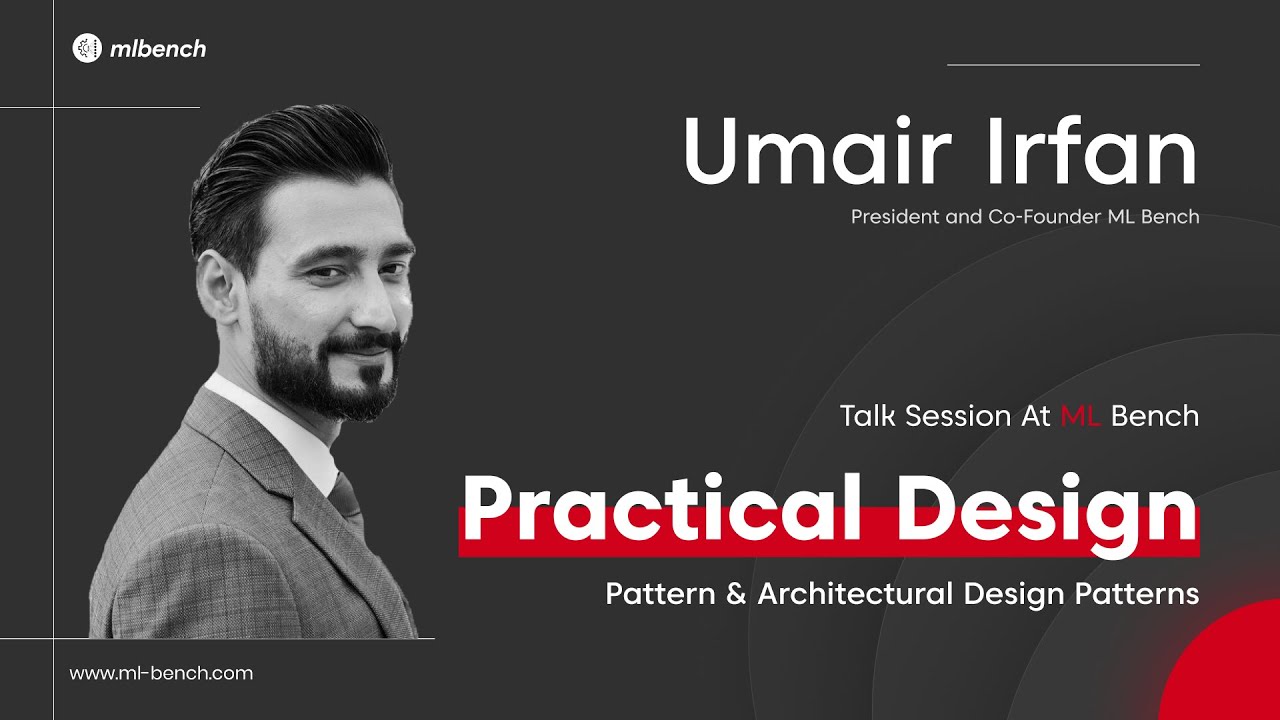 mlbench

Umair Irfan

President and Co-Founder ML Bench

Talk Session At ML Bench

Practical Design

Pattern & Architectural Design Patterns

www.ml-bench.com